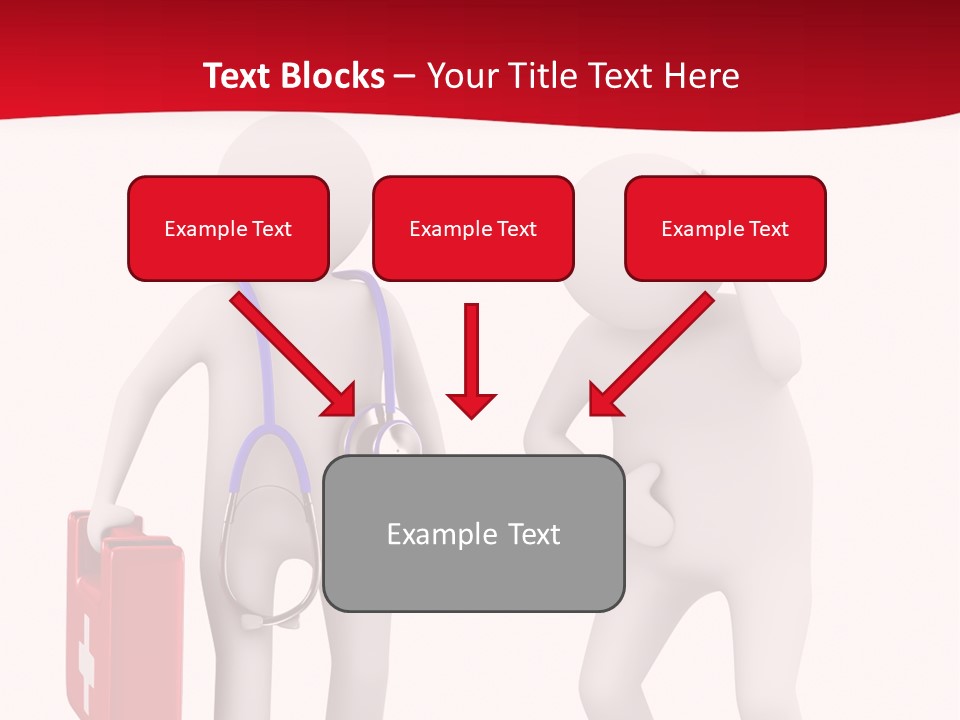 Text Blocks – Your Title Text Here

Example Text

Example Text

Example Text

Example Text